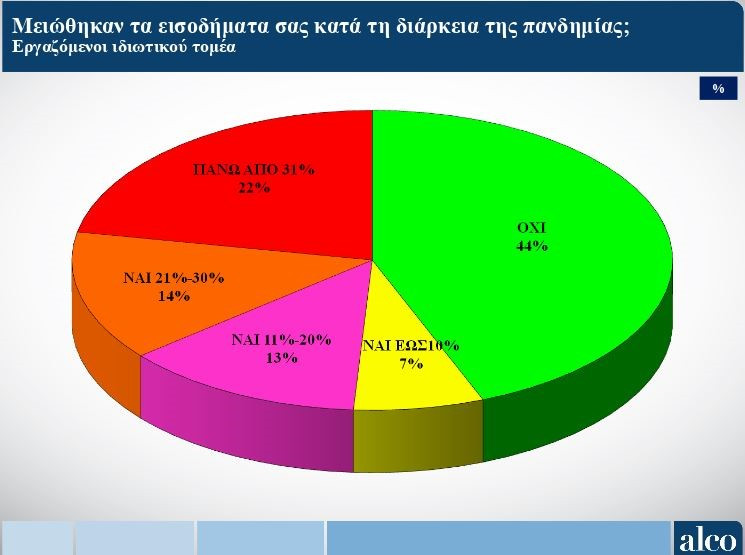 Μειώθηκαν τα εισοδήματα σας κατά τη διάρκεια της πανδημίας;
Εργαζόμενοι ιδιωτικού τομέα

%

ΠΑΝΩ ΑΠΟ 31%
22%

ΟΧΙ
44%

ΝΑΙ 21%-30%
14%

ΝΑΙ 11%-20%
13%

ΝΑΙ ΕΩΣ10%
7%

alco